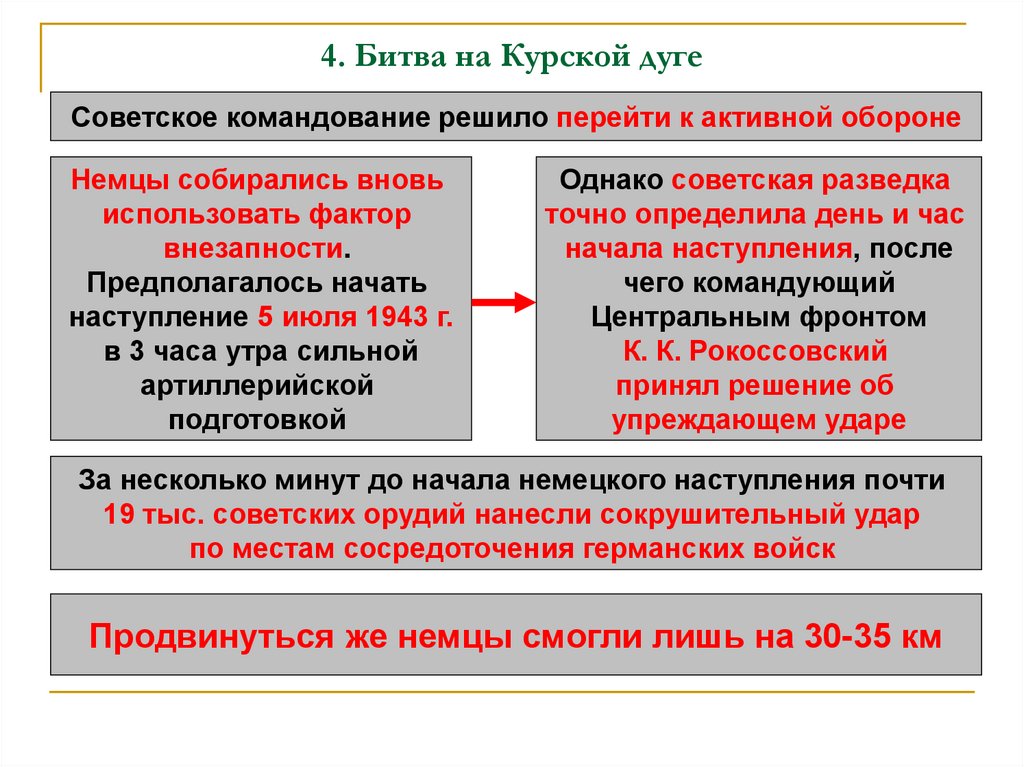 4. Битва на Курской дуге

Советское командование решило перейти к активной обороне

Немцы собирались вновь использовать фактор внезапности. Предполагалось начать наступление 5 июля 1943 г. в 3 часа утра сильной артиллерийской подготовкой

Однако советская разведка точно определила день и час начала наступления, после чего командующий Центральным фронтом К. К. Рокоссовский принял решение об упреждающем ударе

За несколько минут до начала немецкого наступления почти 19 тыс. советских орудий нанесли сокрушительный удар по местам сосредоточения германских войск

Продвинуться же немцы смогли лишь на 30-35 км